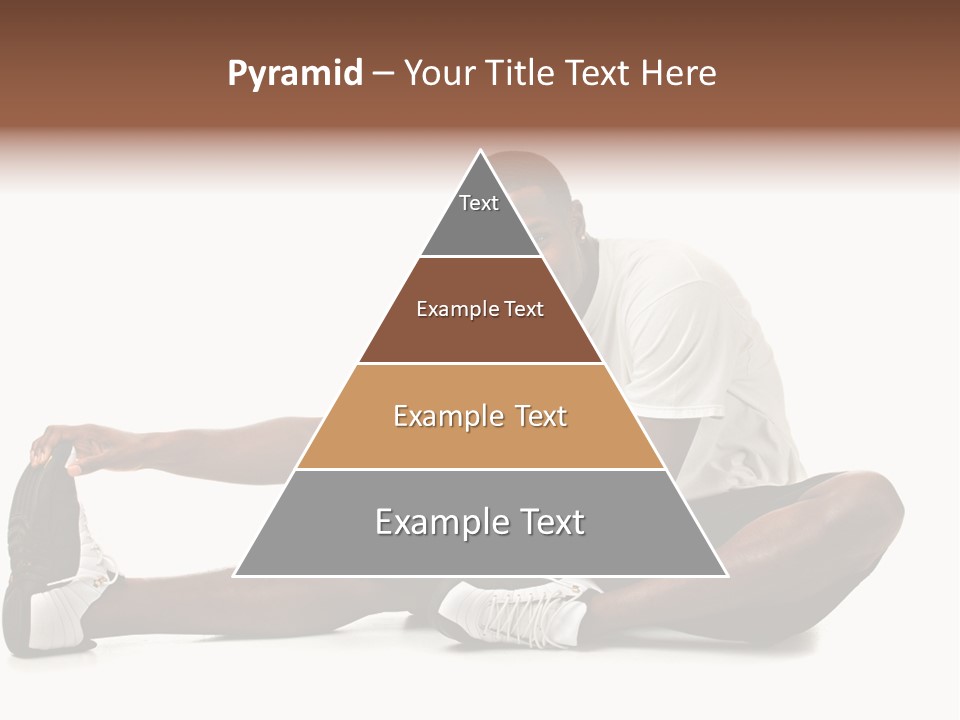 Pyramid – Your Title Text Here

Text

Example Text

Example Text

Example Text